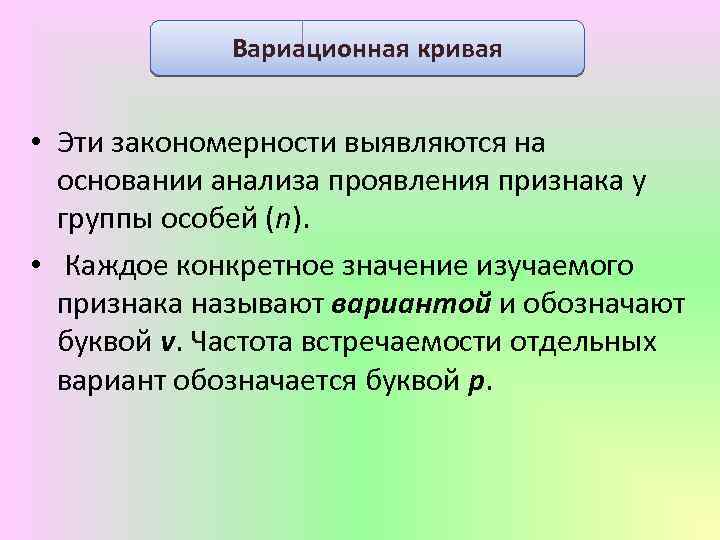 Вариационная кривая

• Эти закономерности выявляются на основании анализа проявления признака у группы особей (n).

• Каждое конкретное значение изучаемого признака называют вариантой и обозначают буквой v. Частота встречаемости отдельных вариант обозначается буквой p.